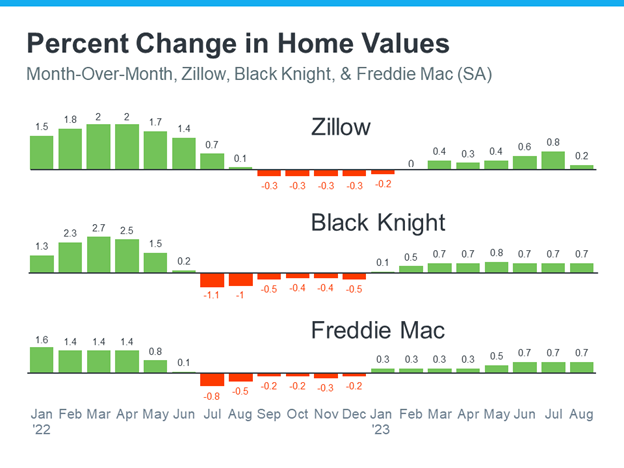 Percent Change in Home Values
Month-Over-Month, Zillow, Black Knight, & Freddie Mac (SA)

Zillow

1.5 1.8 2 2 1.7 1.4 0.7 0.1 -0.3 -0.3 -0.3 -0.3 -0.2 0 0.4 0.3 0.4 0.6 0.8 0.2

Black Knight

1.3 2.3 2.7 2.5 1.5 0.2 -1.1 -1 -0.5 -0.4 -0.4 -0.5 0.1 0.5 0.7 0.7 0.8 0.7 0.7 0.7

Freddie Mac

1.6 1.4 1.4 1.4 0.8 0.1 -0.8 -0.5 -0.2 -0.2 -0.3 -0.2 0.3 0.3 0.3 0.3 0.5 0.7 0.7 0.7

Jan '22 Feb Mar Apr May Jun Jul Aug Sep Oct Nov Dec Jan '23 Feb Mar Apr May Jun Jul Aug